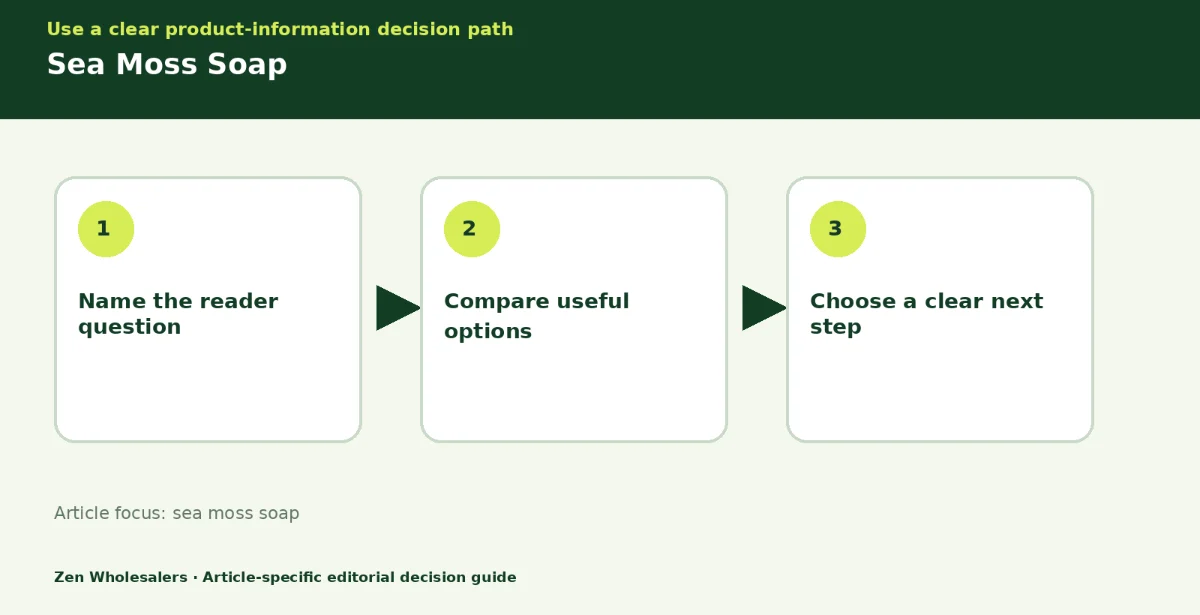 Use a clear product-information decision path

Sea Moss Soap

1

Name the reader question

2

Compare useful options

3

Choose a clear next step

Article focus: sea moss soap

Zen Wholesalers · Article-specific editorial decision guide